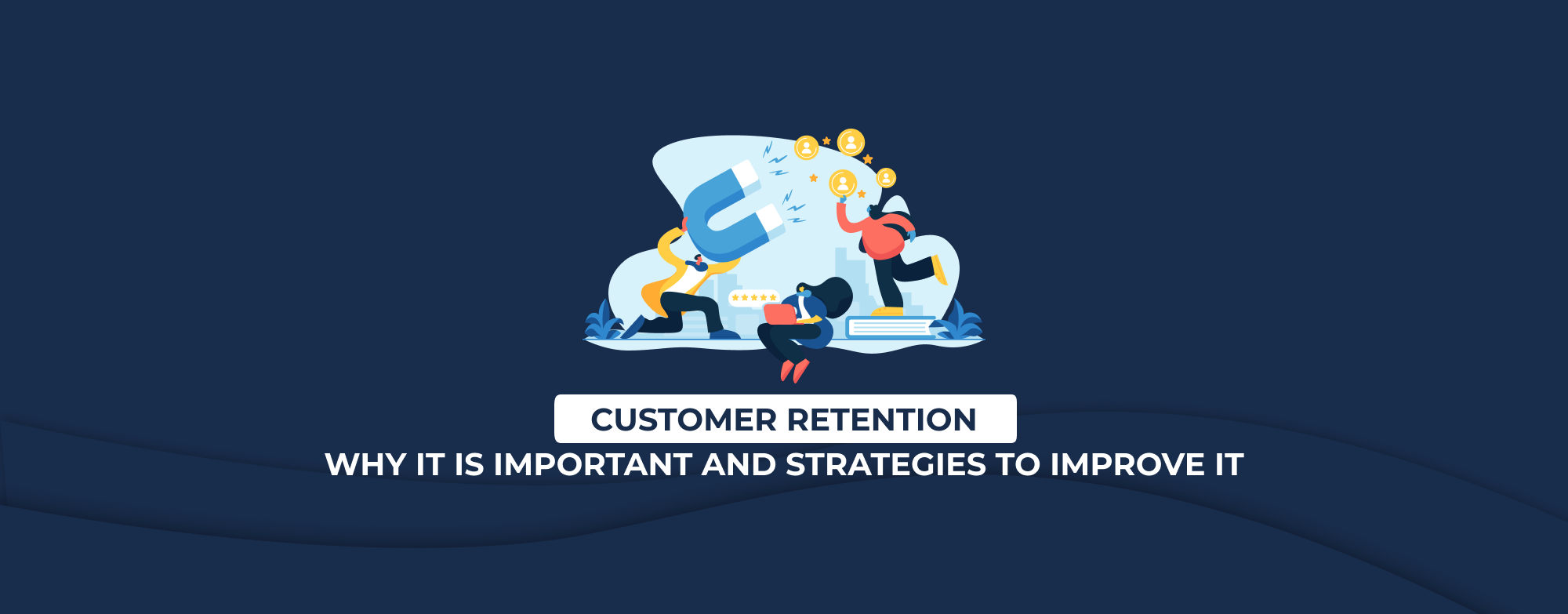 CUSTOMER RETENTION
WHY IT IS IMPORTANT AND STRATEGIES TO IMPROVE IT